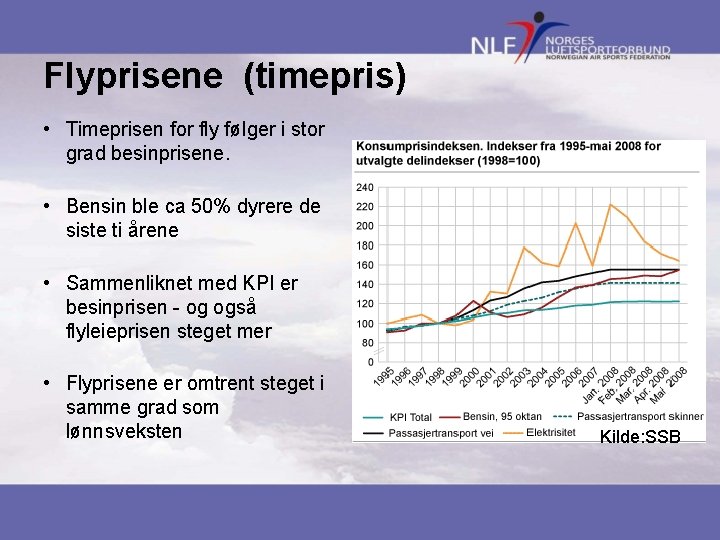 NLF NORGES LUFTSPORTFORBUND NORWEGIAN AIR SPORTS FEDERATION

Flyprisene (timepris)

• Timeprisen for fly følger i stor grad besinprisene.

• Bensin ble ca 50% dyrere de siste ti årene

• Sammenliknet med KPI er besinprisen - og også flyleieprisen steget mer

• Flyprisene er omtrent steget i samme grad som lønnsveksten

Konsumprisindeksen. Indekser fra 1995-mai 2008 for utvalgte delindekser (1998=100)

240
220
200
180
160
140
120
100
80
0

1995 1996 1997 1998 1999 2000 2001 2002 2003 2004 2005 2006 2007 Jan. 2008 Feb. 2008 Mar. 2008 Apr. 2008 Mai 2008

KPI Total
Bensin, 95 oktan
Passasjertransport skinner
Passasjertransport vei
Elektrisitet

Kilde:SSB